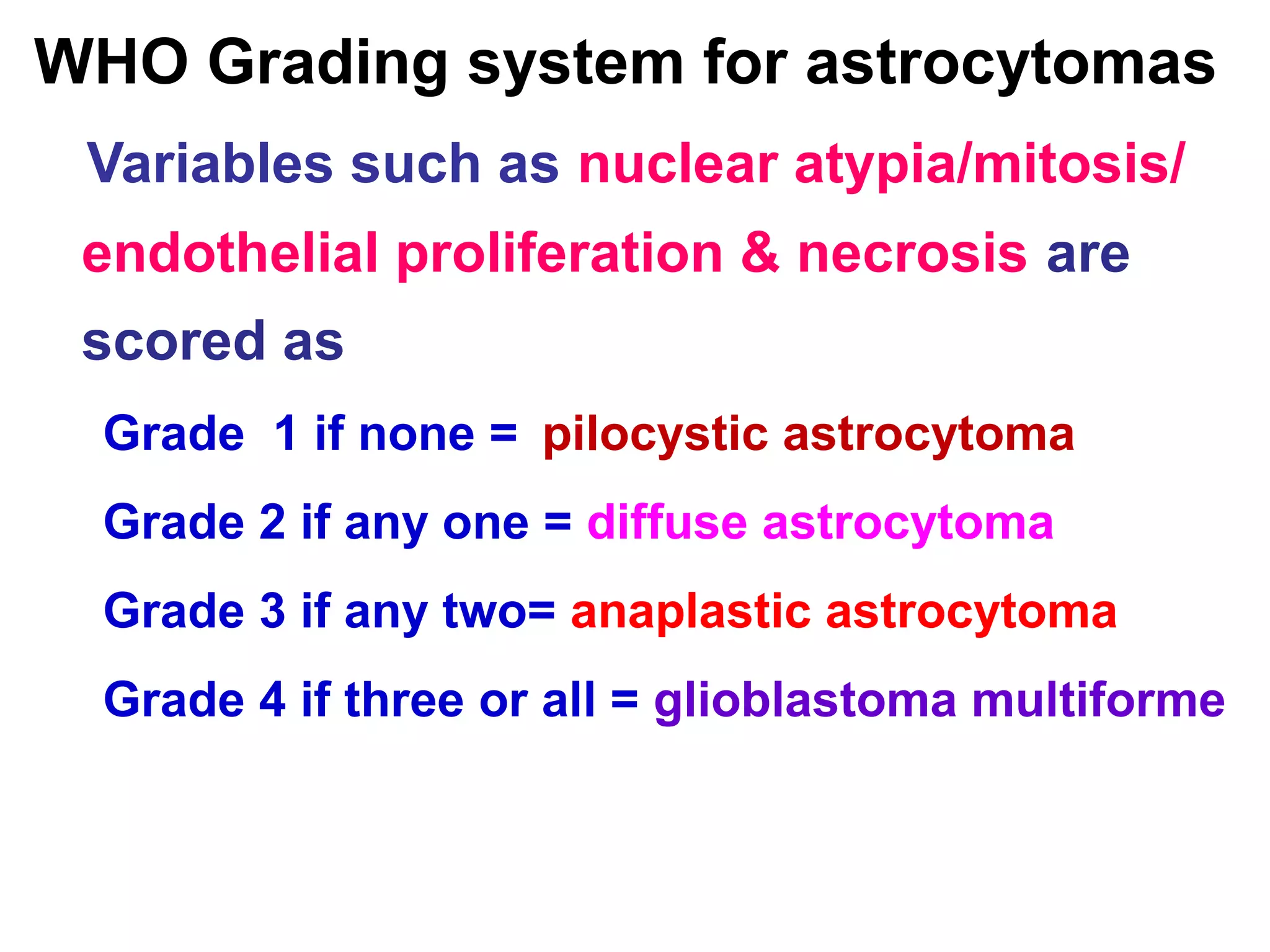 WHO Grading system for astrocytomas

Variables such as nuclear atypia/mitosis/ endothelial proliferation & necrosis are scored as

Grade 1 if none = pilocystic astrocytoma

Grade 2 if any one = diffuse astrocytoma

Grade 3 if any two= anaplastic astrocytoma

Grade 4 if three or all = glioblastoma multiforme